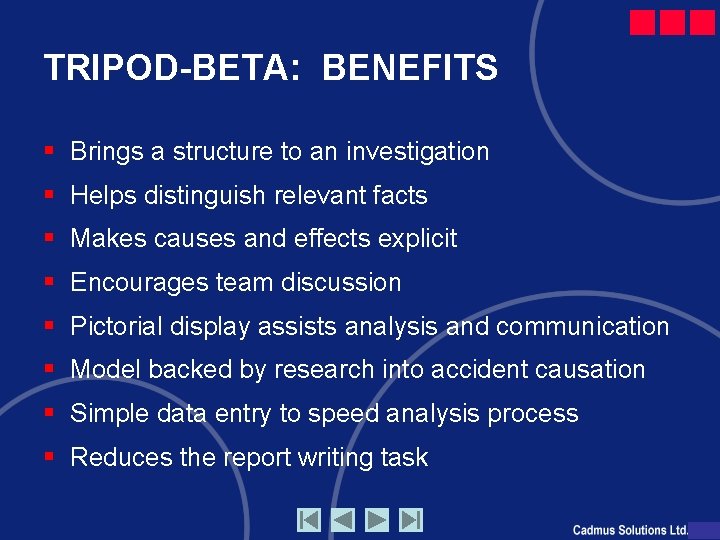 TRIPOD-BETA: BENEFITS

- Brings a structure to an investigation
- Helps distinguish relevant facts
- Makes causes and effects explicit
- Encourages team discussion
- Pictorial display assists analysis and communication
- Model backed by research into accident causation
- Simple data entry to speed analysis process
- Reduces the report writing task

Cadmus Solutions Ltd.